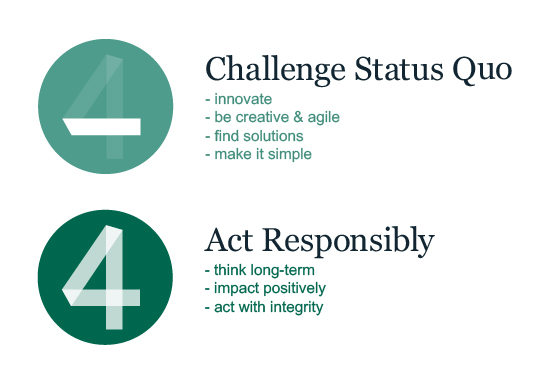 4

Challenge Status Quo
- innovate
- be creative & agile
- find solutions
- make it simple

4

Act Responsibly
- think long-term
- impact positively
- act with integrity